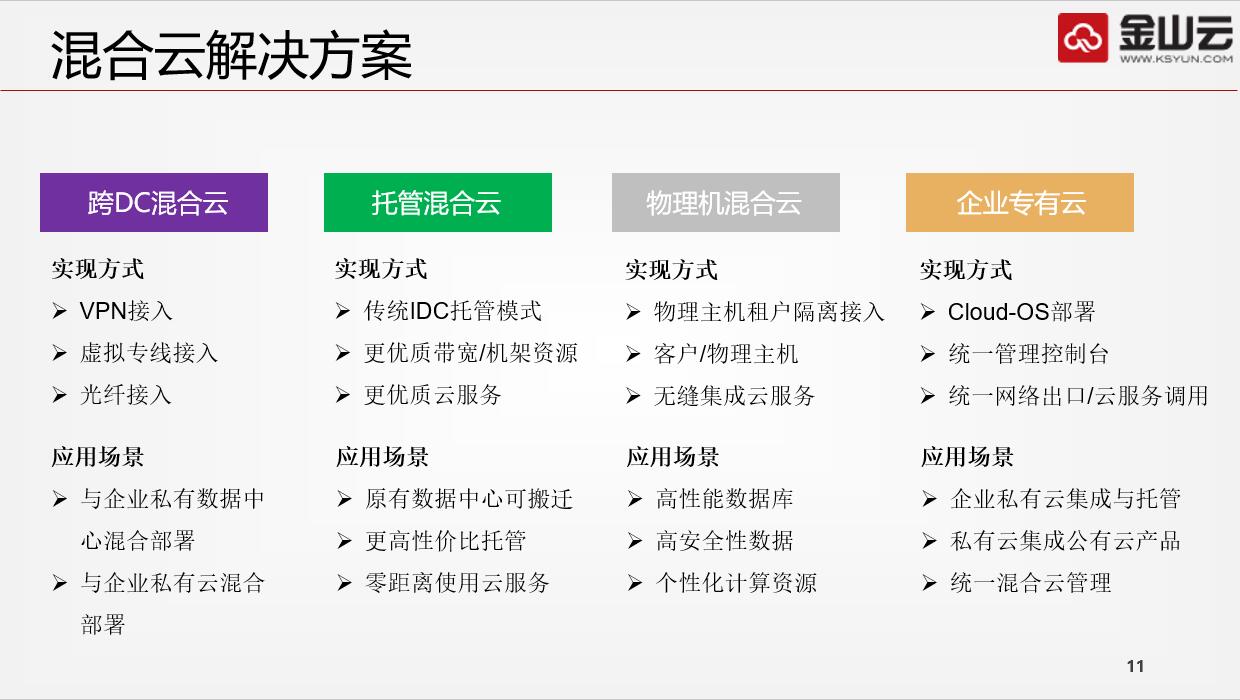 混合云解决方案

金山云
WWW.KSYUN.COM

跨DC混合云

实现方式
➢ VPN接入
➢ 虚拟专线接入
➢ 光纤接入

应用场景
➢ 与企业私有数据中心混合部署
➢ 与企业私有云混合部署

托管混合云

实现方式
➢ 传统IDC托管模式
➢ 更优质带宽/机架资源
➢ 更优质云服务

应用场景
➢ 原有数据中心可搬迁
➢ 更高性价比托管
➢ 零距离使用云服务

物理机混合云

实现方式
➢ 物理主机租户隔离接入
➢ 客户/物理主机
➢ 无缝集成云服务

应用场景
➢ 高性能数据库
➢ 高安全性数据
➢ 个性化计算资源

企业专有云

实现方式
➢ Cloud-OS部署
➢ 统一管理控制台
➢ 统一网络出口/云服务调用

应用场景
➢ 企业私有云集成与托管
➢ 私有云集成公有云产品
➢ 统一混合云管理

11